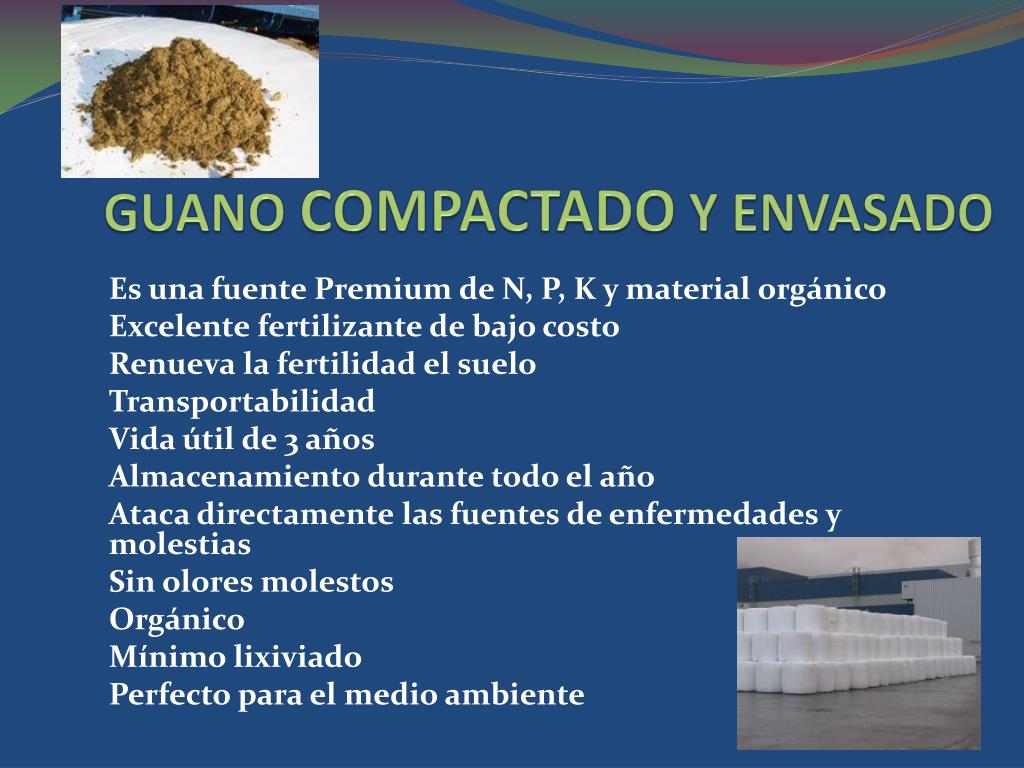 GUANO COMPACTADO Y ENVASADO

Es una fuente Premium de N, P, K y material orgánico
Excelente fertilizante de bajo costo
Renueva la fertilidad el suelo
Transportabilidad
Vida útil de 3 años
Almacenamiento durante todo el año
Ataca directamente las fuentes de enfermedades y molestias
Sin olores molestos
Orgánico
Mínimo lixiviado
Perfecto para el medio ambiente